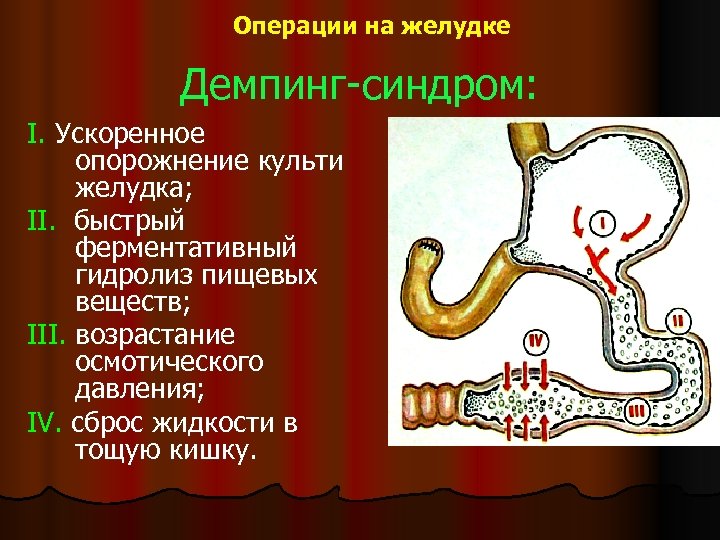 Операции на желудке

Демпинг-синдром:

I. Ускоренное опорожнение культи желудка;

II. быстрый ферментативный гидролиз пищевых веществ;

III. возрастание осмотического давления;

IV. сброс жидкости в тощую кишку.

I

II

IV

III